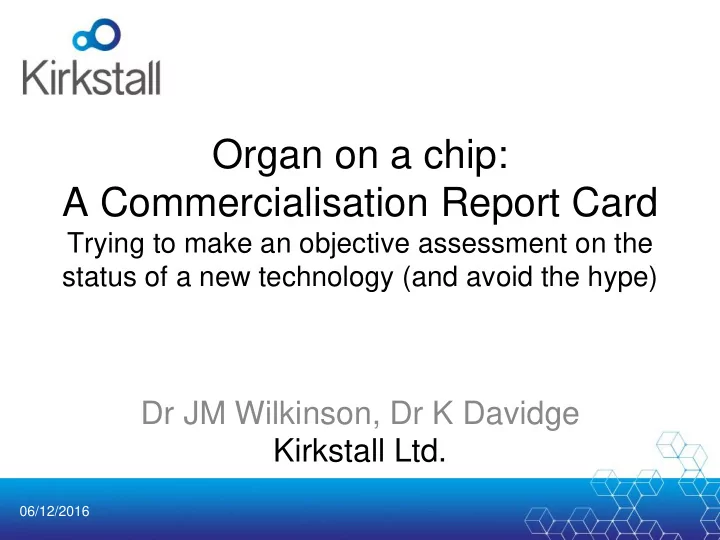 Kirkstall

Organ on a chip:
A Commercialisation Report Card
Trying to make an objective assessment on the status of a new technology (and avoid the hype)

Dr JM Wilkinson, Dr K Davidge
Kirkstall Ltd.

06/12/2016